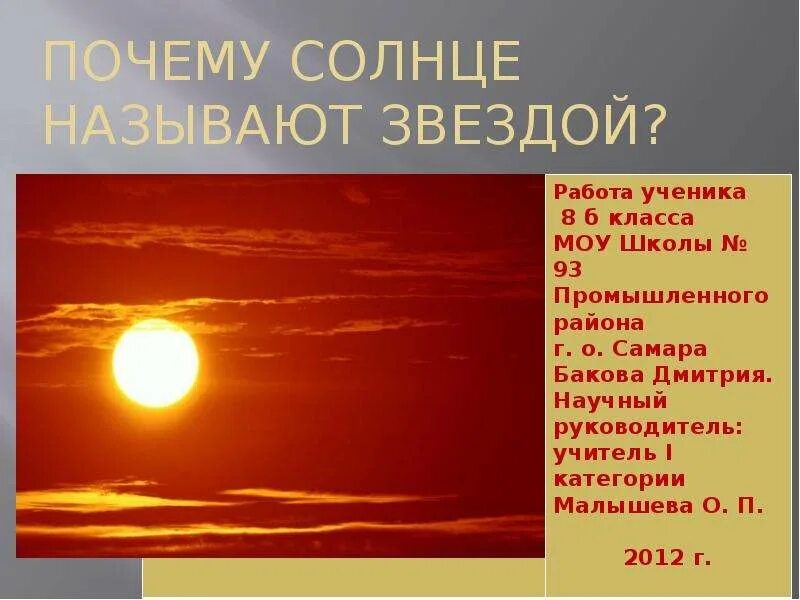 ПОЧЕМУ СОЛНЦЕ НАЗЫВАЮТ ЗВЕЗДОЙ?

Работа ученика 8 б класса МОУ Школы № 93 Промышленного района г. о. Самара Бакова Дмитрия. Научный руководитель: учитель I категории Малышева О. П.

2012 г.